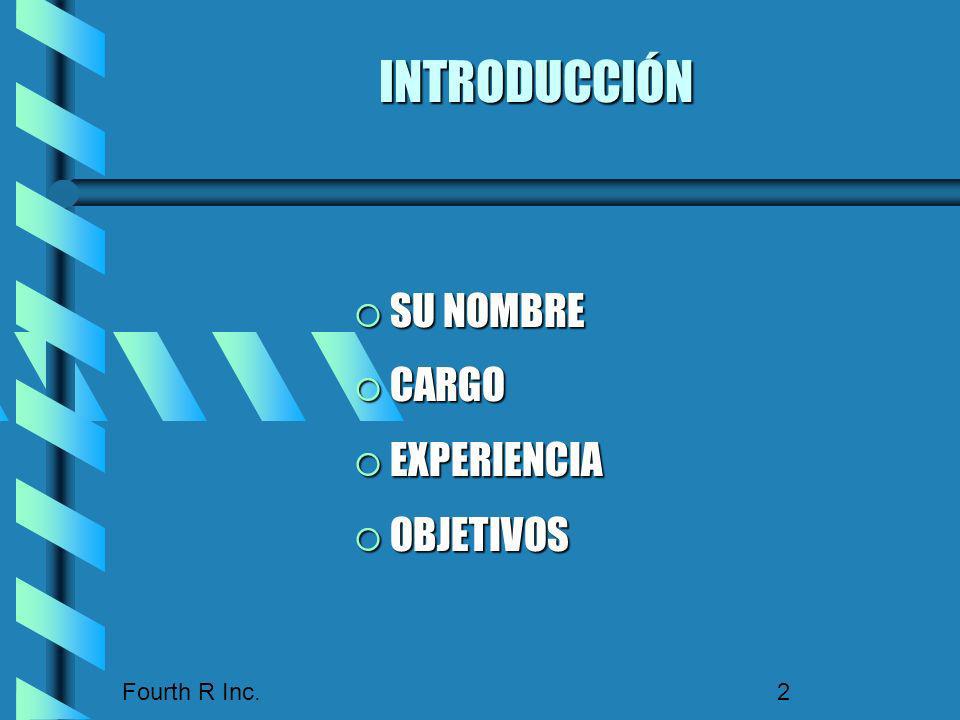 INTRODUCCIÓN

SU NOMBRE
CARGO
EXPERIENCIA
OBJETIVOS

Fourth R Inc.

2